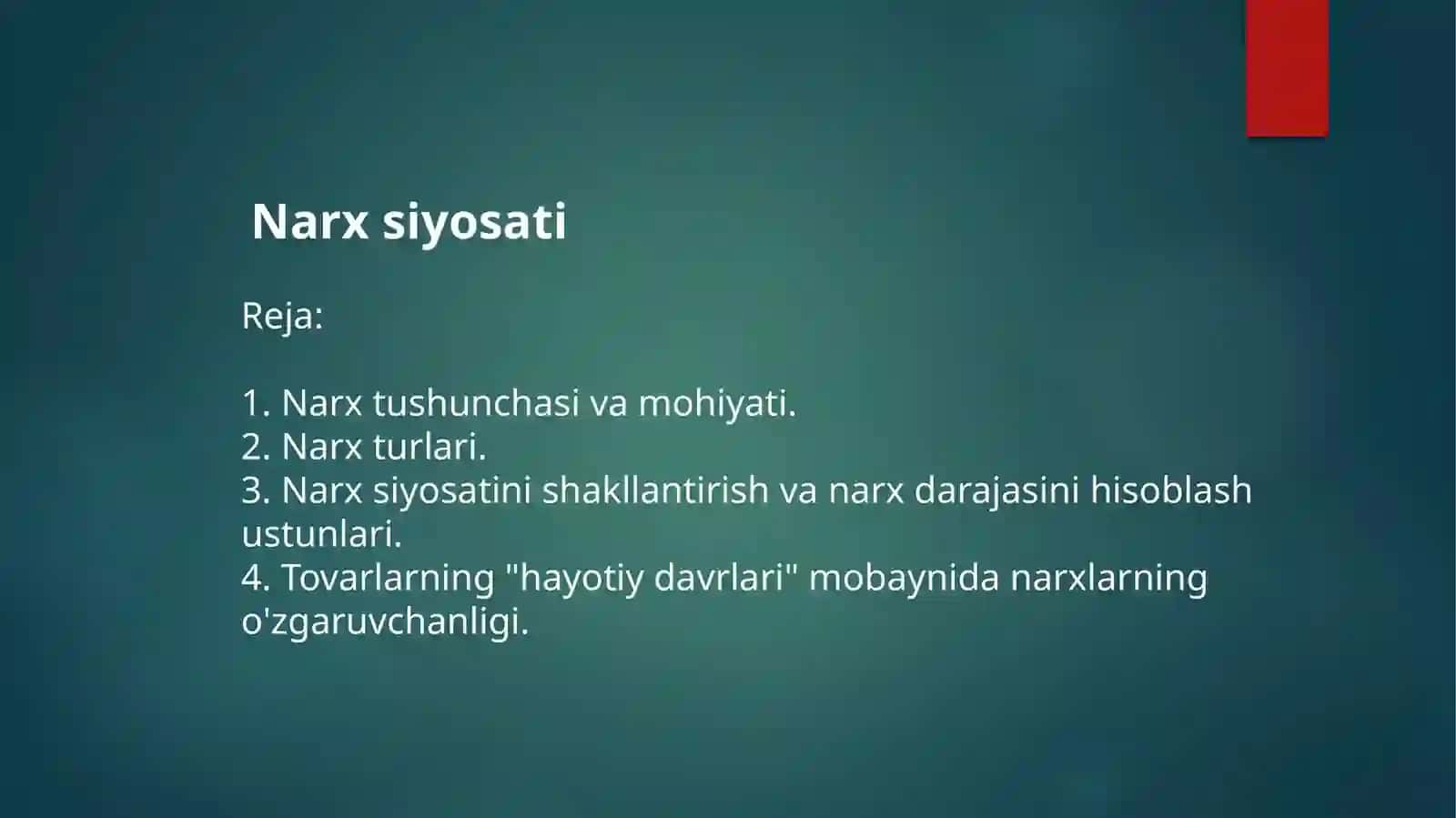 Narx siyosati

Reja:

1. Narx tushunchasi va mohiyati.
2. Narx turlari.
3. Narx siyosatini shakllantirish va narx darajasini hisoblash ustunlari.
4. Tovarlarning "hayotiy davrlari" mobaynida narxlarning o'zgaruvchanligi.